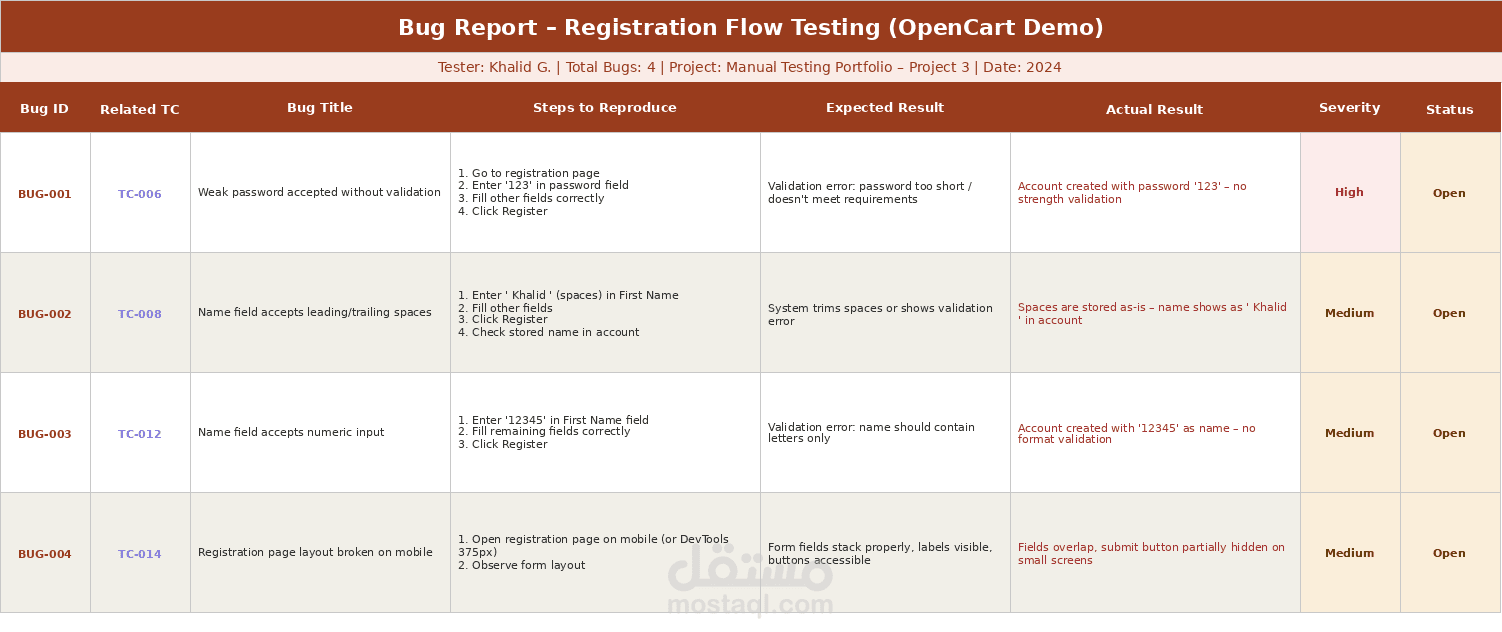 Bug Report – Registration Flow Testing (OpenCart Demo)

Tester: Khalid G. | Total Bugs: 4 | Project: Manual Testing Portfolio – Project 3 | Date: 2024

| Bug ID | Related TC | Bug Title | Steps to Reproduce | Expected Result | Actual Result | Severity | Status |
|---|---|---|---|---|---|---|---|
| BUG-001 | TC-006 | Weak password accepted without validation | 1. Go to registration page 2. Enter '123' in password field 3. Fill other fields correctly 4. Click Register | Validation error: password too short / doesn't meet requirements | Account created with password '123' – no strength validation | High | Open |
| BUG-002 | TC-008 | Name field accepts leading/trailing spaces | 1. Enter ' Khalid ' (spaces) in First Name 2. Fill other fields 3. Click Register 4. Check stored name in account | System trims spaces or shows validation error | Spaces are stored as-is – name shows as ' Khalid ' in account | Medium | Open |
| BUG-003 | TC-012 | Name field accepts numeric input | 1. Enter '12345' in First Name field 2. Fill remaining fields correctly 3. Click Register | Validation error: name should contain letters only | Account created with '12345' as name – no format validation | Medium | Open |
| BUG-004 | TC-014 | Registration page layout broken on mobile | 1. Open registration page on mobile (or DevTools 375px) 2. Observe form layout | Form fields stack properly, labels visible, buttons accessible | Fields overlap, submit button partially hidden on small screens | Medium | Open |

مستقل
mostaql.com